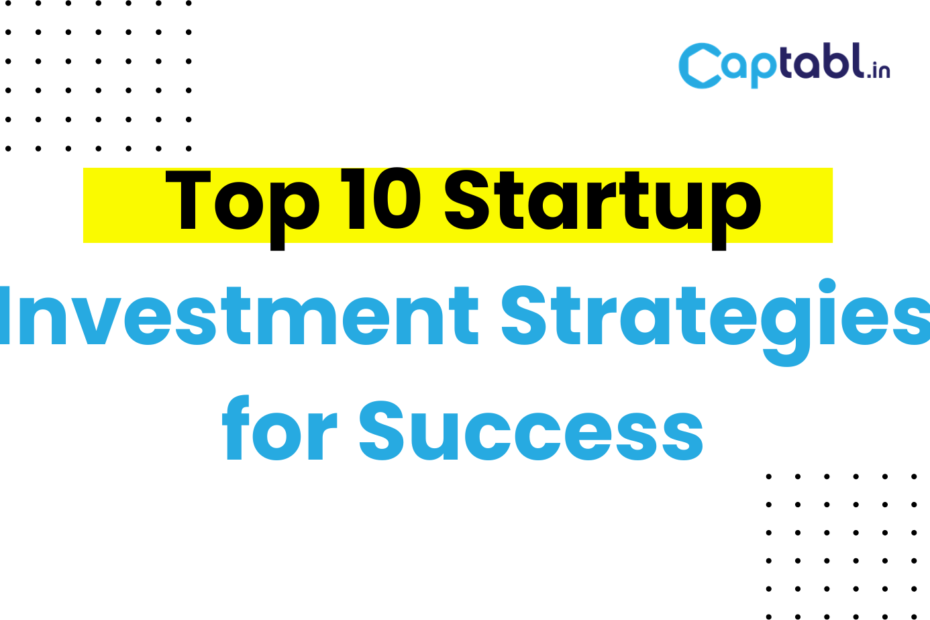 Captabl.in

Top 10 Startup

Investment Strategies for Success